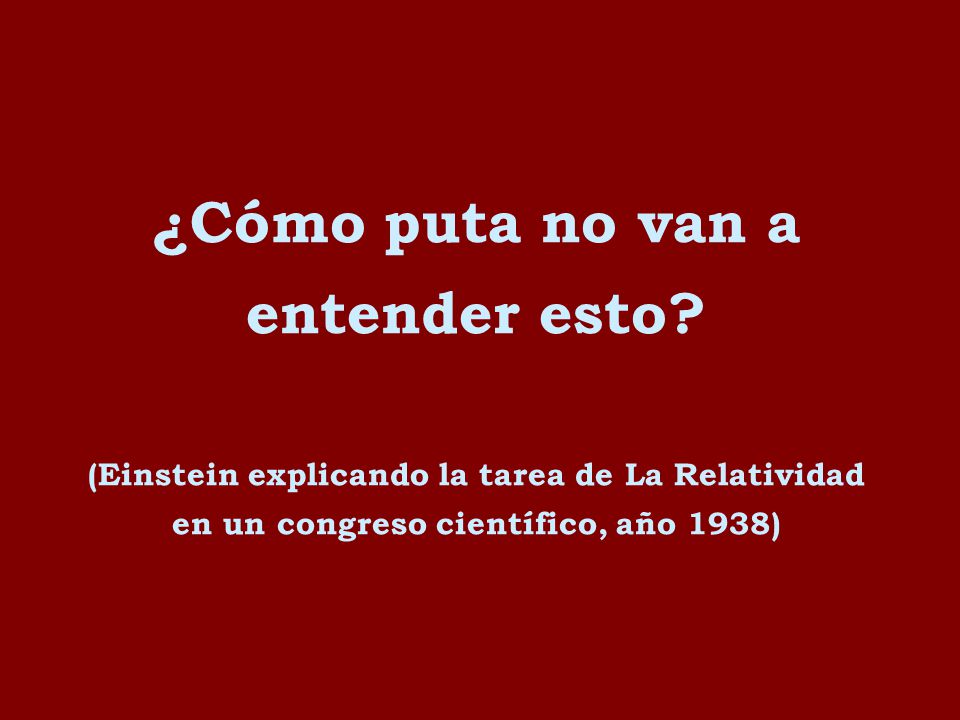 ¿Cómo puta no van a entender esto?

(Einstein explicando la tarea de La Relatividad en un congreso científico, año 1938)